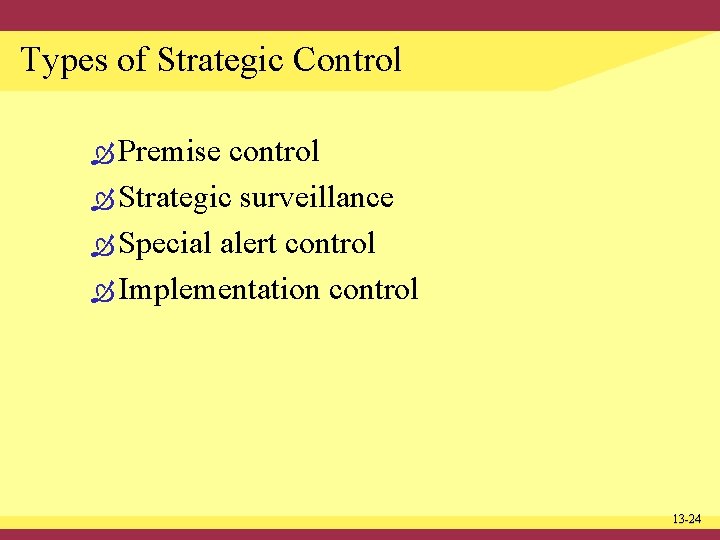 Types of Strategic Control

Premise control
Strategic surveillance
Special alert control
Implementation control

13-24